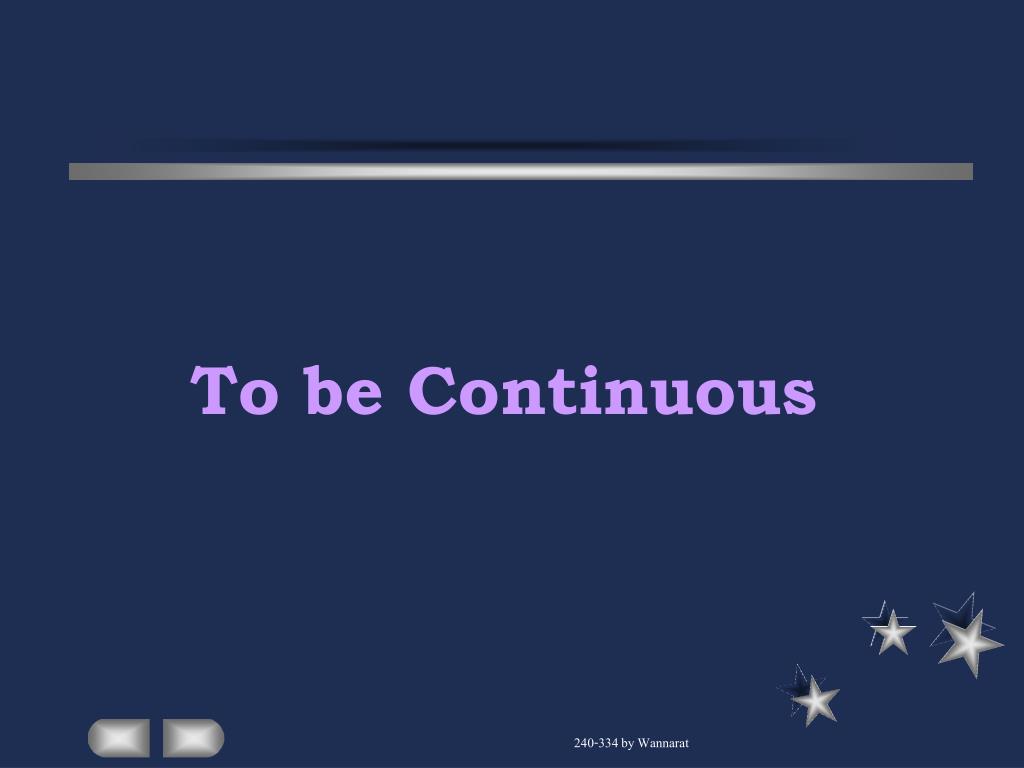 To be Continuous

240-334 by Wannarat